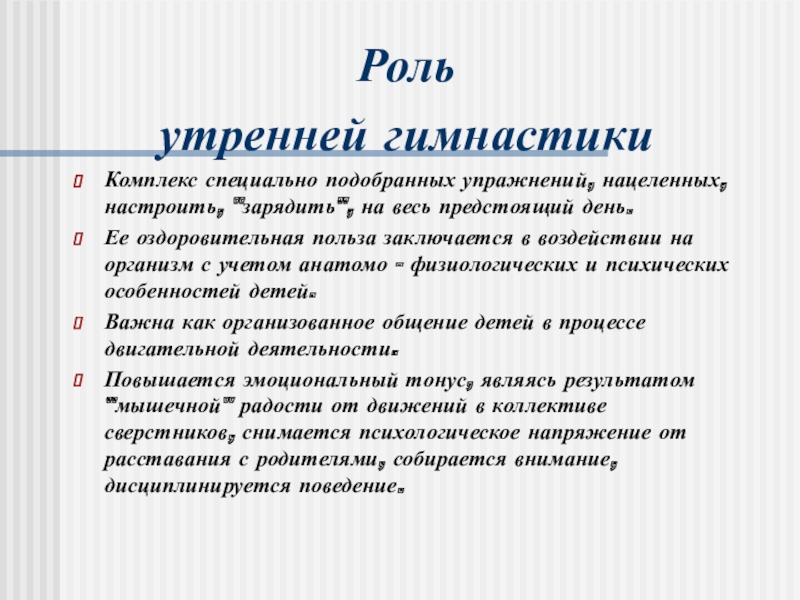 Роль
утренней гимнастики

Комплекс специально подобранных упражнений, нацеленных, настроить, "зарядить", на весь предстоящий день.

Ее оздоровительная польза заключается в воздействии на организм с учетом анатомо - физиологических и психических особенностей детей.

Важна как организованное общение детей в процессе двигательной деятельности.

Повышается эмоциональный тонус, являясь результатом "мышечной" радости от движений в коллективе сверстников, снимается психологическое напряжение от расставания с родителями, собирается внимание, дисциплинируется поведение.